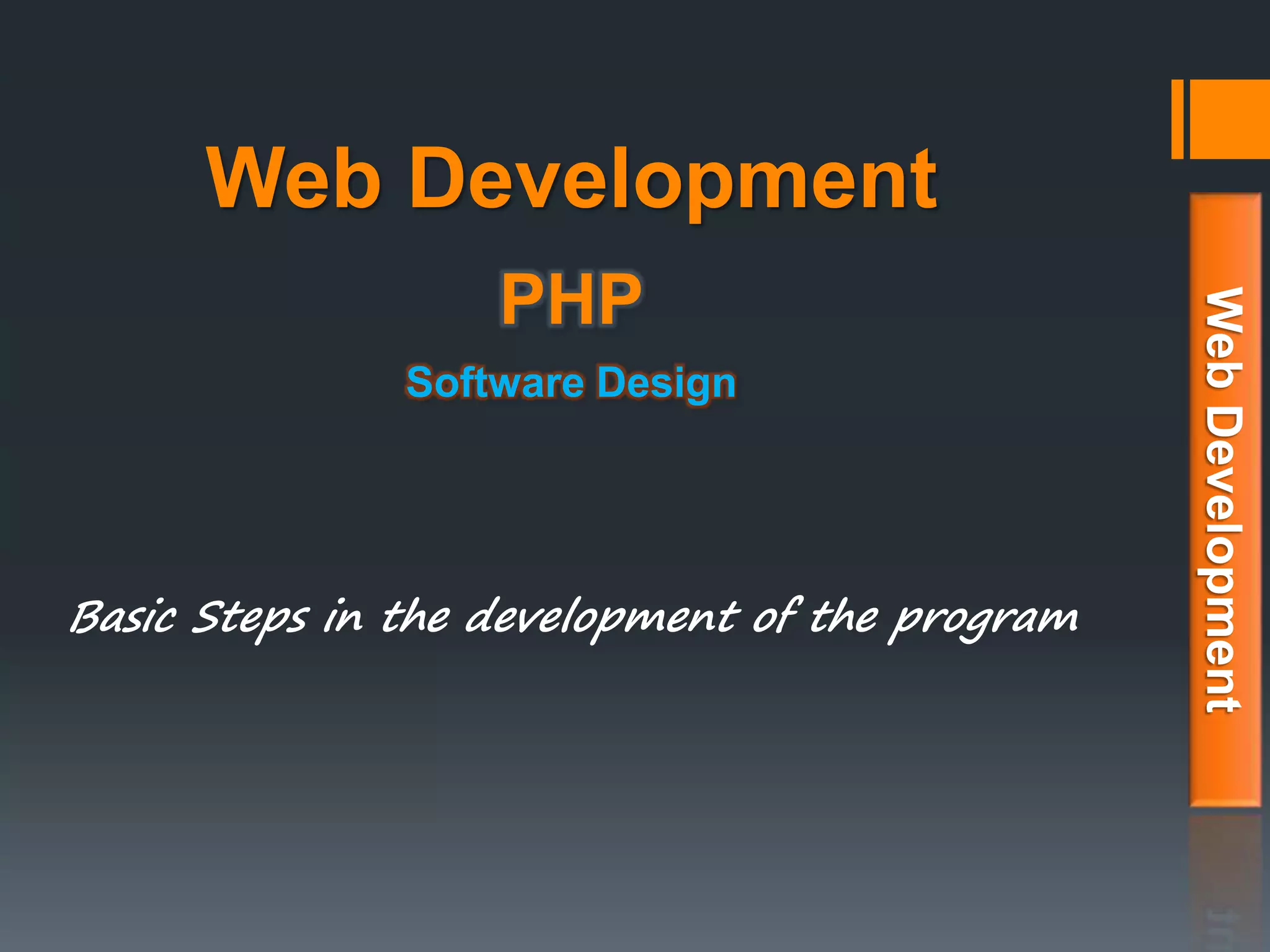 Web Development

PHP

Software Design

Basic Steps in the development of the program

Web Development